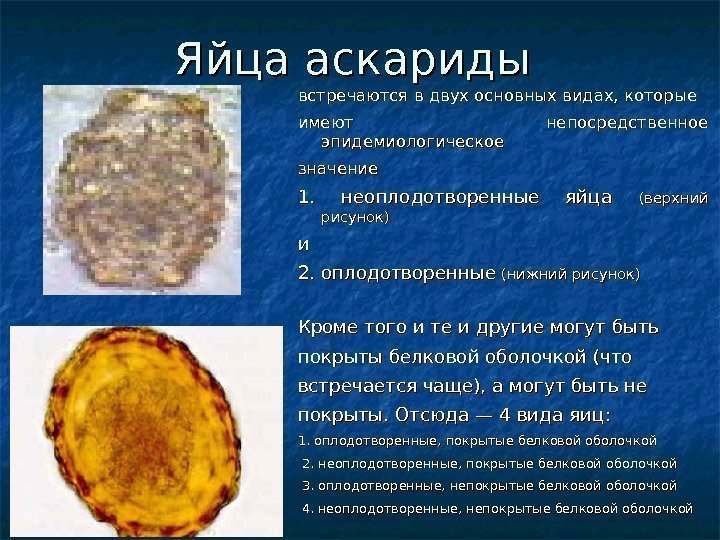 Яйца аскариды

встречаются в двух основных видах, которые имеют непосредственное эпидемиологическое значение

1. неоплодотворенные яйца (верхний рисунок)

и

2. оплодотворенные (нижний рисунок)

Кроме того и те и другие могут быть покрыты белковой оболочкой (что встречается чаще), а могут быть не покрыты. Отсюда — 4 вида яиц:

1. оплодотворенные, покрытые белковой оболочкой
2. неоплодотворенные, покрытые белковой оболочкой
3. оплодотворенные, непокрытые белковой оболочкой
4. неоплодотворенные, непокрытые белковой оболочкой